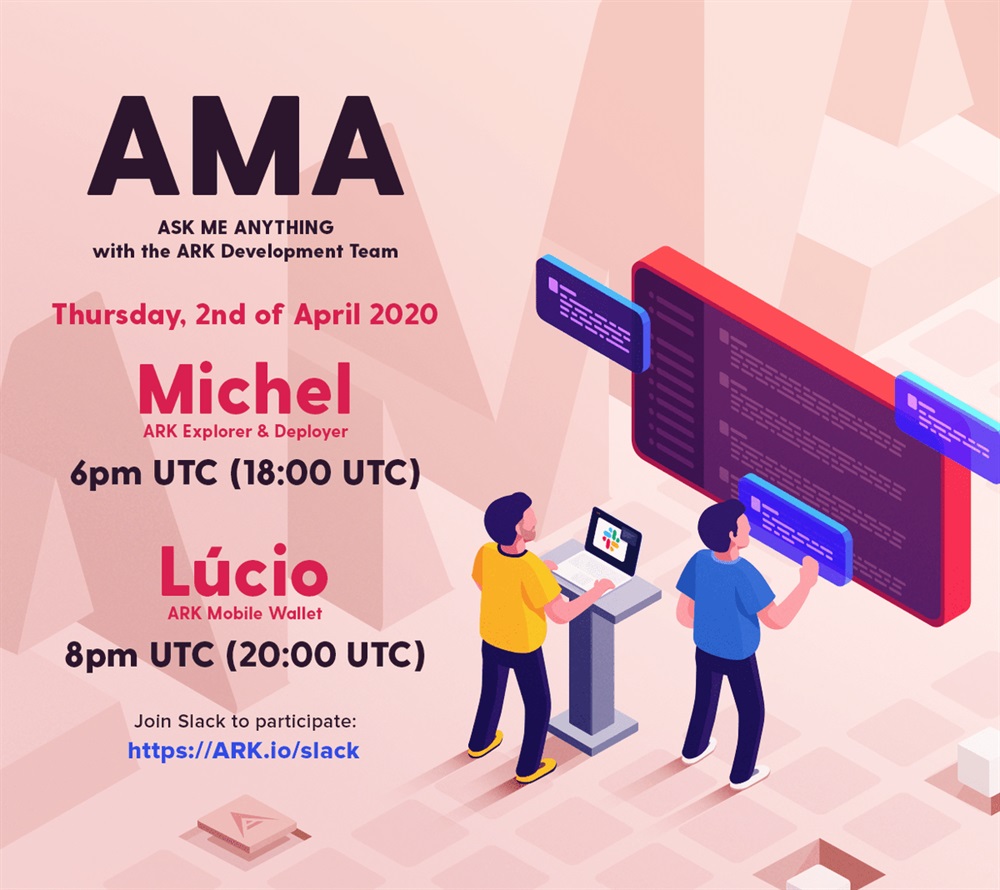 AMA

ASK ME ANYTHING
with the ARK Development Team

Thursday, 2nd of April 2020

Michel
ARK Explorer & Deployer
6pm UTC (18:00 UTC)

Lúcio
ARK Mobile Wallet
8pm UTC (20:00 UTC)

Join Slack to participate:
https://ARK.io/slack